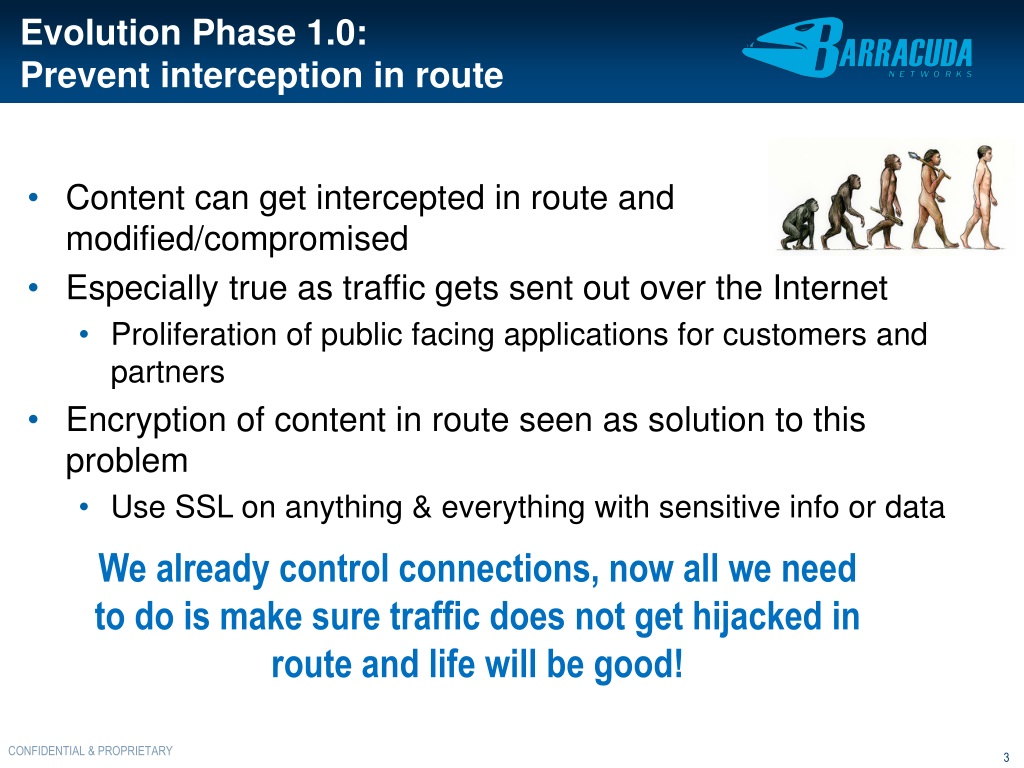 Evolution Phase 1.0:
Prevent interception in route

BARRACUDA NETWORKS

• Content can get intercepted in route and modified/compromised
• Especially true as traffic gets sent out over the Internet
 • Proliferation of public facing applications for customers and partners
• Encryption of content in route seen as solution to this problem
 • Use SSL on anything & everything with sensitive info or data

We already control connections, now all we need to do is make sure traffic does not get hijacked in route and life will be good!

CONFIDENTIAL & PROPRIETARY

3